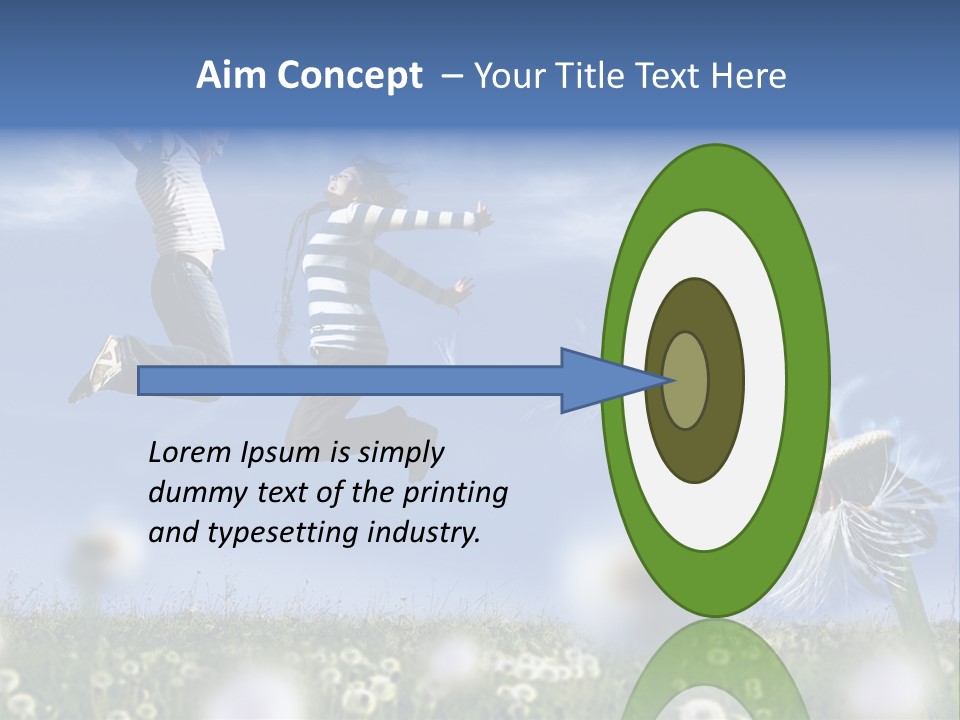 Aim Concept – Your Title Text Here

Lorem Ipsum is simply dummy text of the printing and typesetting industry.